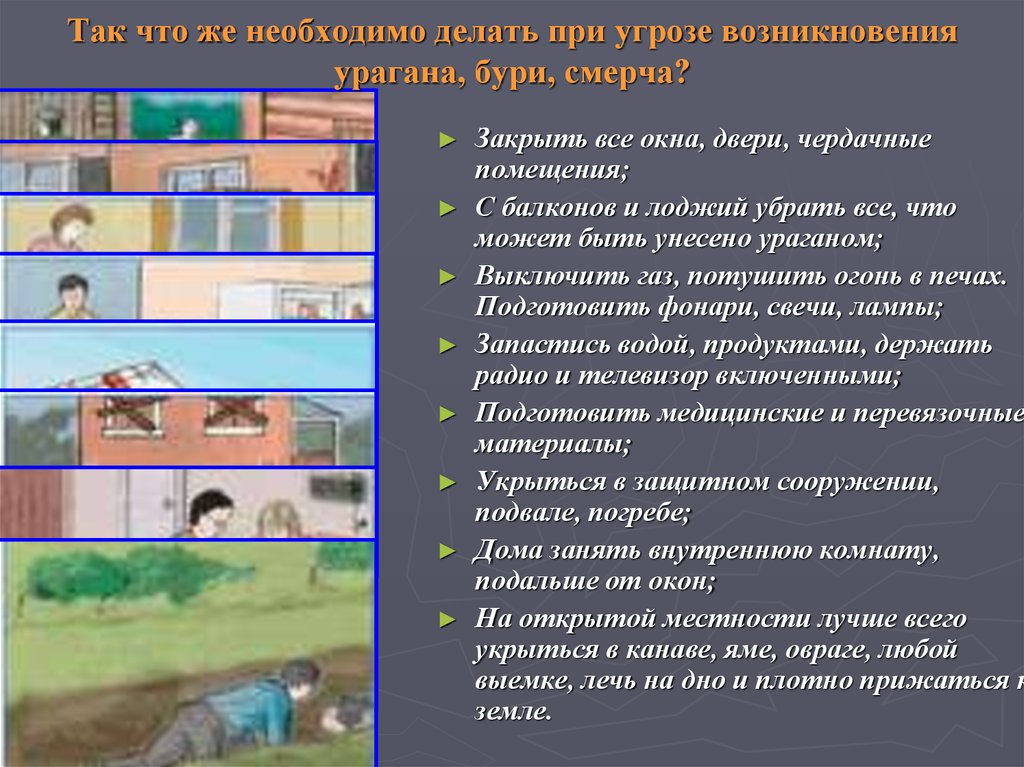 Так что же необходимо делать при угрозе возникновения урагана, бури, смерча?

► Закрыть все окна, двери, чердачные помещения;

► С балконов и лоджий убрать все, что может быть унесено ураганом;

► Выключить газ, потушить огонь в печах. Подготовить фонари, свечи, лампы;

► Запастись водой, продуктами, держать радио и телевизор включенными;

► Подготовить медицинские и перевязочные материалы;

► Укрыться в защитном сооружении, подвале, погребе;

► Дома занять внутреннюю комнату, подальше от окон;

► На открытой местности лучше всего укрыться в канаве, яме, овраге, любой выемке, лечь на дно и плотно прижаться к земле.